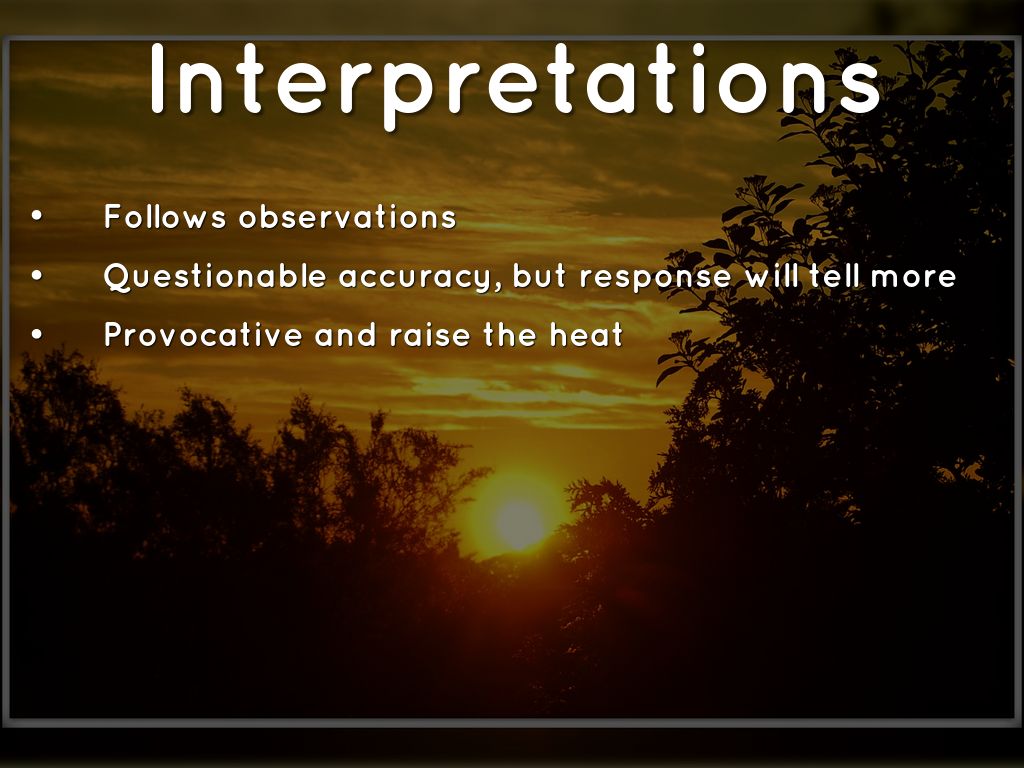 Interpretations

• Follows observations
• Questionable accuracy, but response will tell more
• Provocative and raise the heat